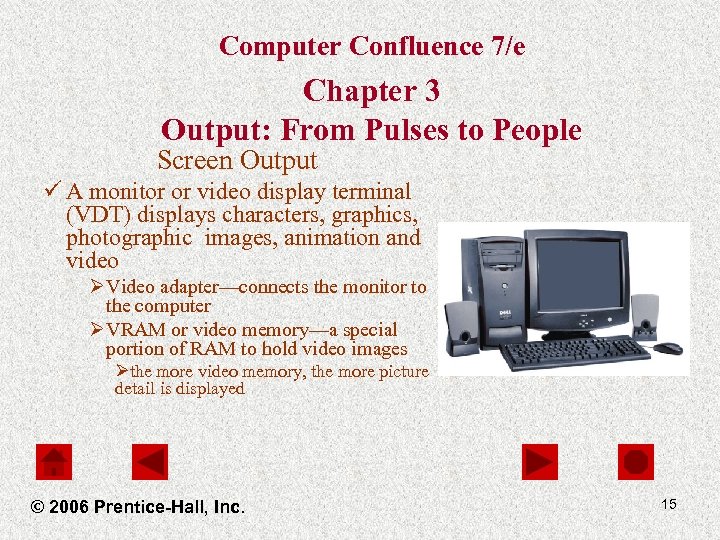 Computer Confluence 7/e

Chapter 3

Output: From Pulses to People

Screen Output

✓ A monitor or video display terminal (VDT) displays characters, graphics, photographic images, animation and video

➢ Video adapter—connects the monitor to the computer

➢ VRAM or video memory—a special portion of RAM to hold video images

➢ the more video memory, the more picture detail is displayed

DELL

© 2006 Prentice-Hall, Inc.

15